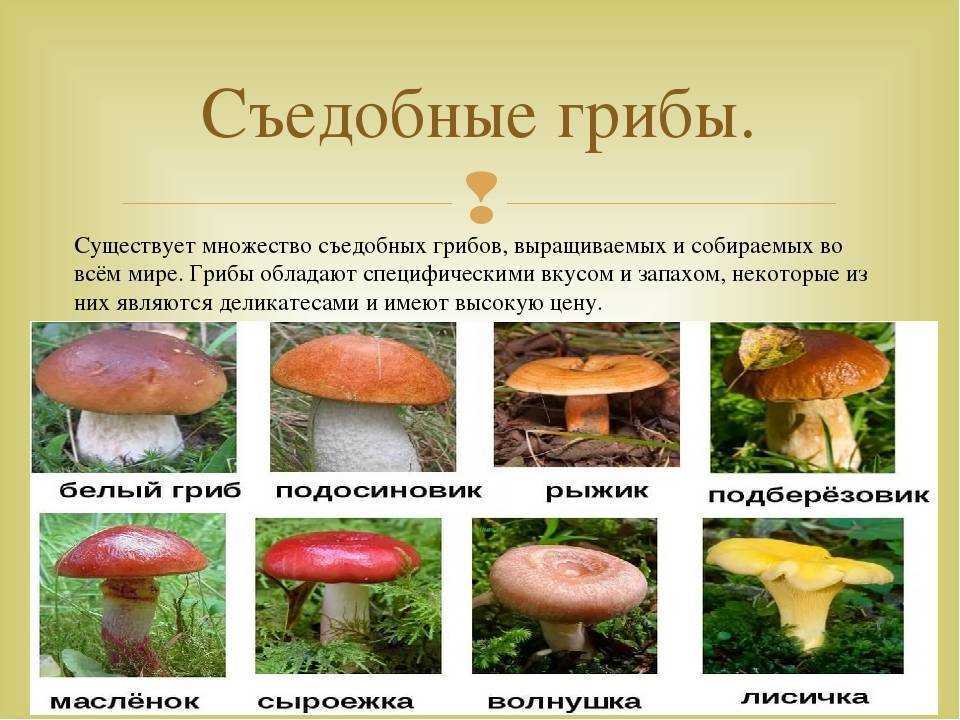 Съедобные грибы.

Существует множество съедобных грибов, выращиваемых и собираемых во всём мире. Грибы обладают специфическими вкусом и запахом, некоторые из них являются деликатесами и имеют высокую цену.

белый гриб
подосиновик
рыжик
подберёзовик
маслёнок
сыроежка
волнушка
лисичка